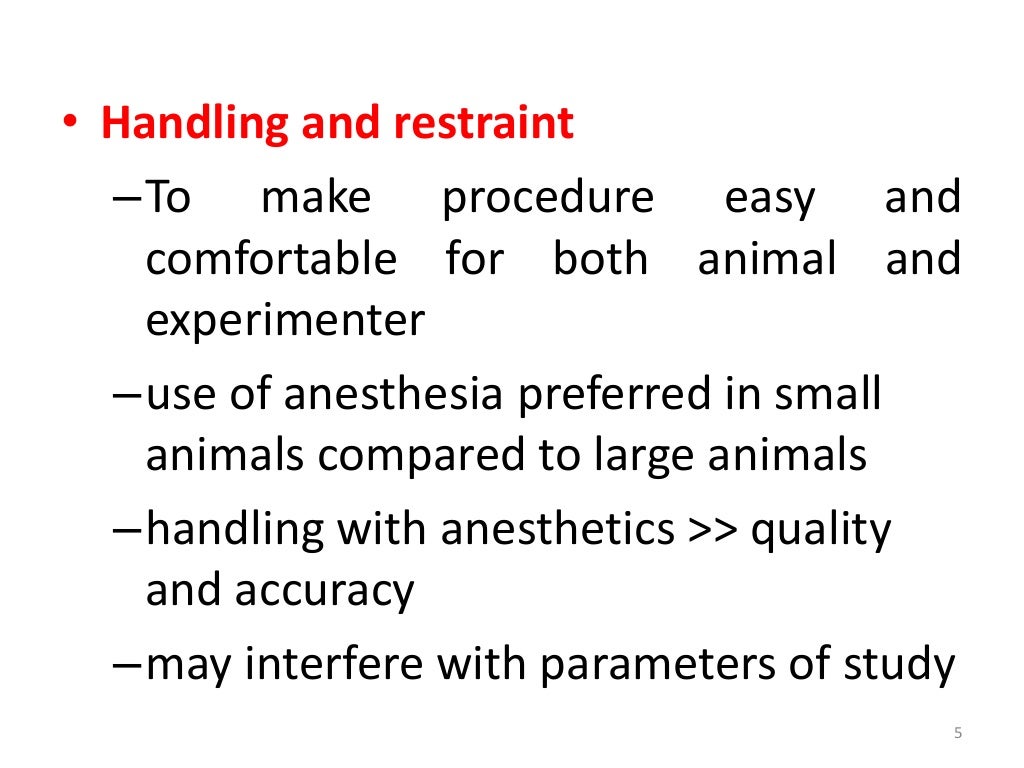 • Handling and restraint

– To make procedure easy and comfortable for both animal and experimenter

– use of anesthesia preferred in small animals compared to large animals

– handling with anesthetics >> quality and accuracy

– may interfere with parameters of study

5